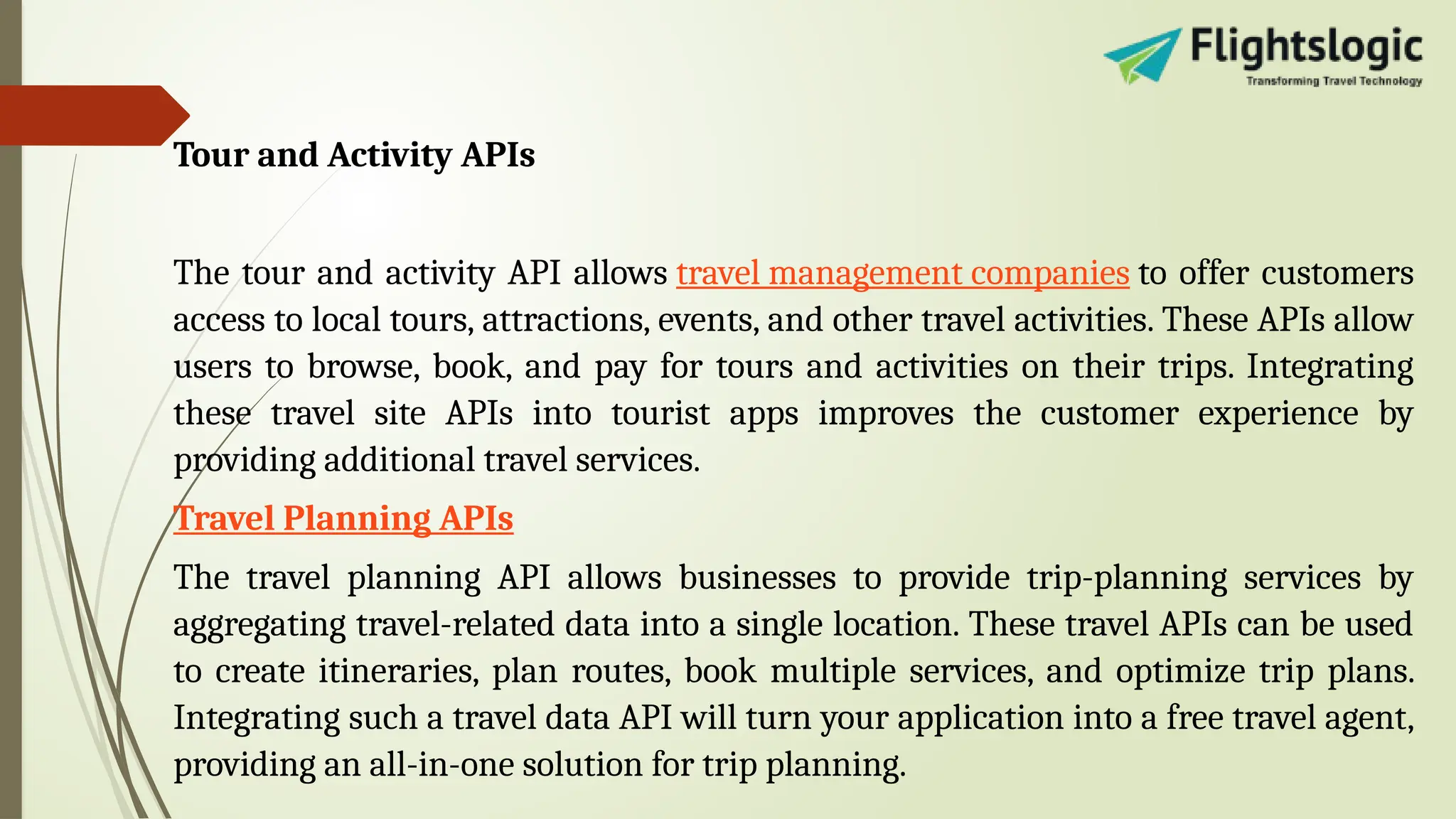 Flightslogic
Transforming Travel Technology

Tour and Activity APIs

The tour and activity API allows travel management companies to offer customers access to local tours, attractions, events, and other travel activities. These APIs allow users to browse, book, and pay for tours and activities on their trips. Integrating these travel site APIs into tourist apps improves the customer experience by providing additional travel services.

Travel Planning APIs

The travel planning API allows businesses to provide trip-planning services by aggregating travel-related data into a single location. These travel APIs can be used to create itineraries, plan routes, book multiple services, and optimize trip plans. Integrating such a travel data API will turn your application into a free travel agent, providing an all-in-one solution for trip planning.